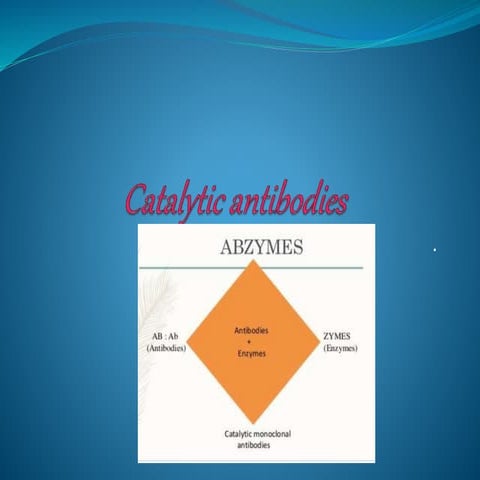 Catalytic antibodies

ABZYMES

AB : Ab
(Antibodies)

Antibodies
+
Enzymes

ZYMES
(Enzymes)

Catalytic monoclonal antibodies